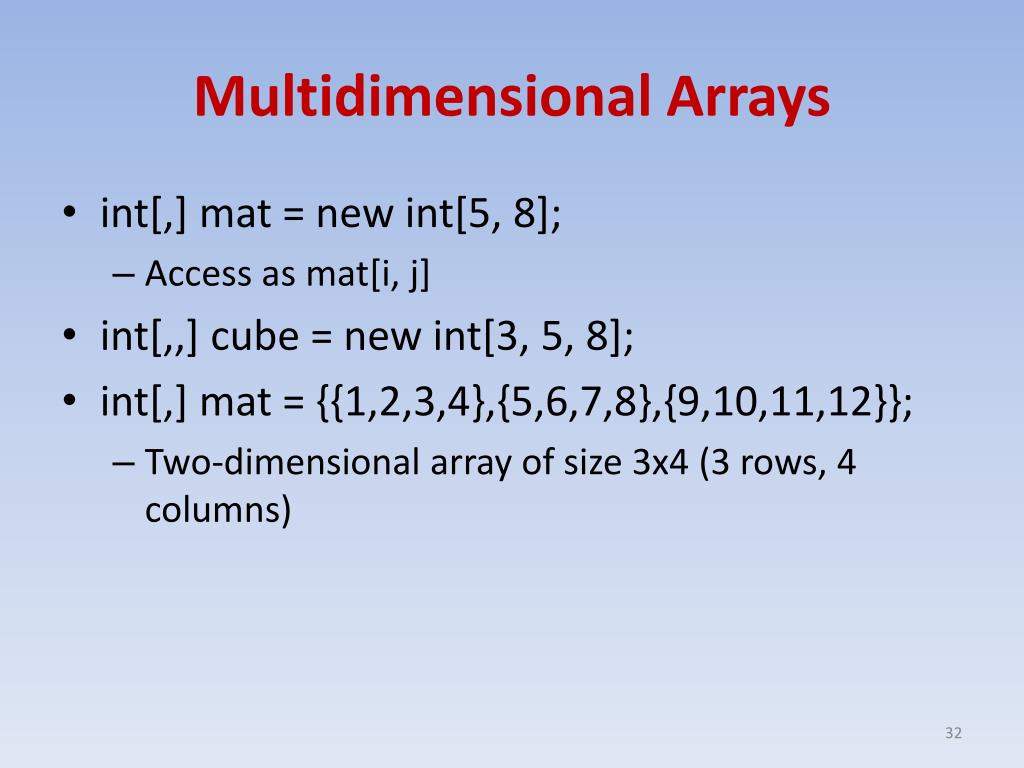 Multidimensional Arrays

• int[,] mat = new int[5, 8];
  – Access as mat[i, j]
• int[,,] cube = new int[3, 5, 8];
• int[,] mat = {{1,2,3,4},{5,6,7,8},{9,10,11,12}};
  – Two-dimensional array of size 3x4 (3 rows, 4 columns)

32